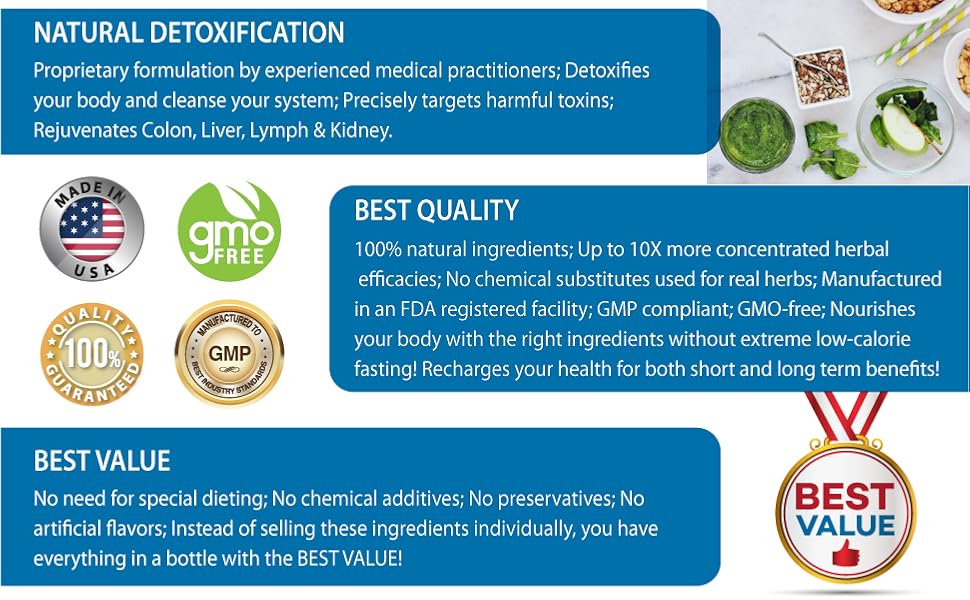 NATURAL DETOXIFICATION
Proprietary formulation by experienced medical practitioners; Detoxifies your body and cleanse your system; Precisely targets harmful toxins; Rejuvenates Colon, Liver, Lymph & Kidney.

MADE IN USA

gmo FREE

QUALITY 100% GUARANTEED

MANUFACTURED TO GMP BEST INDUSTRY STANDARDS

BEST QUALITY
100% natural ingredients; Up to 10X more concentrated herbal efficacies; No chemical substitutes used for real herbs; Manufactured in an FDA registered facility; GMP compliant; GMO-free; Nourishes your body with the right ingredients without extreme low-calorie fasting! Recharges your health for both short and long term benefits!

BEST VALUE
No need for special dieting; No chemical additives; No preservatives; No artificial flavors; Instead of selling these ingredients individually, you have everything in a bottle with the BEST VALUE!

BEST VALUE